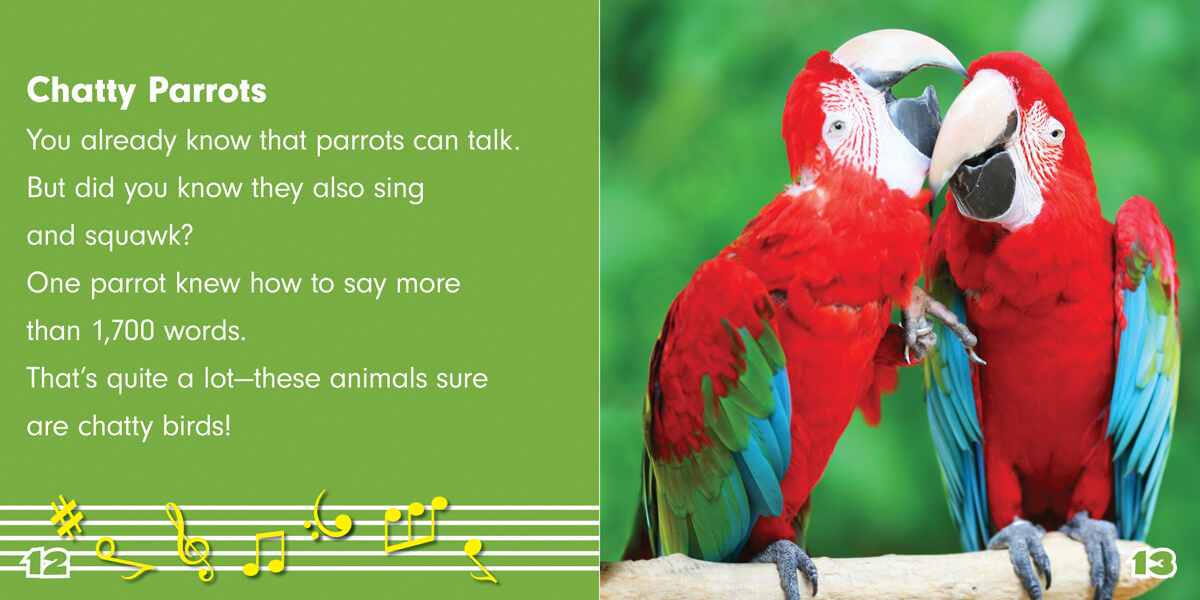 Chatty Parrots

You already know that parrots can talk. But did you know they also sing and squawk?

One parrot knew how to say more than 1,700 words.

That's quite a lot—these animals sure are chatty birds!

12

13